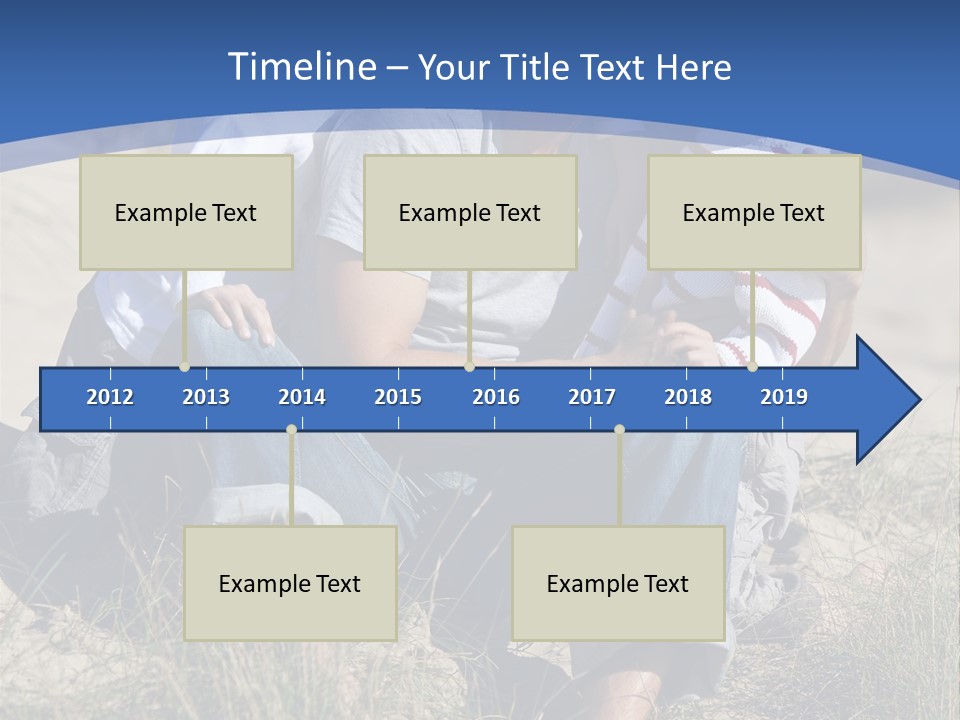 Timeline – Your Title Text Here

Example Text

Example Text

Example Text

2012 2013 2014 2015 2016 2017 2018 2019

Example Text

Example Text